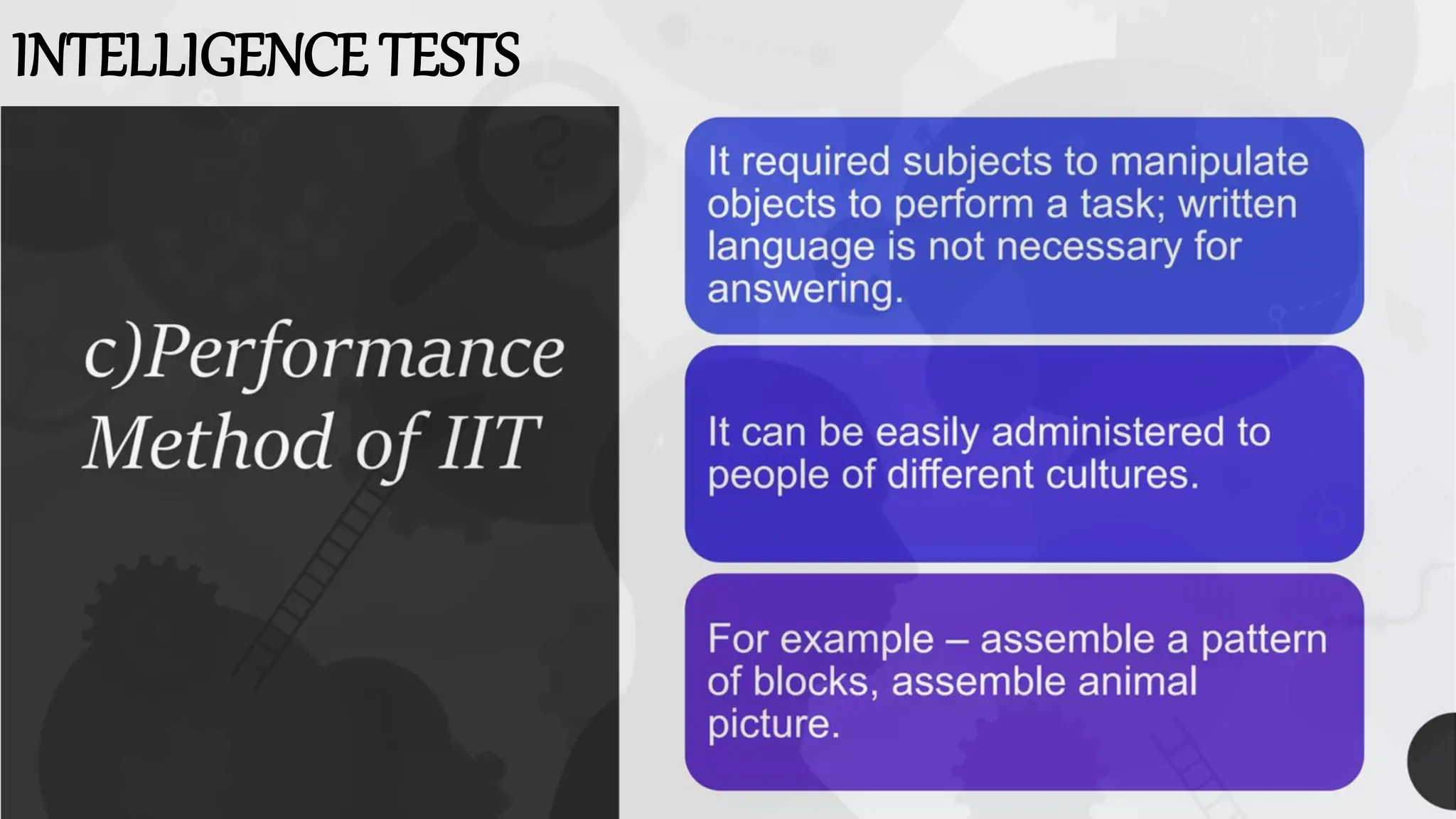 INTELLIGENCE TESTS

c)Performance Method of IIT

It required subjects to manipulate objects to perform a task; written language is not necessary for answering.

It can be easily administered to people of different cultures.

For example – assemble a pattern of blocks, assemble animal picture.